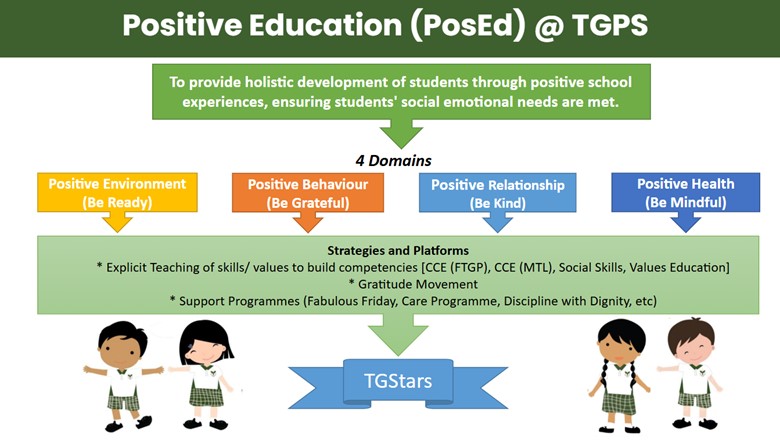 Positive Education (PosEd) @ TGPS

To provide holistic development of students through positive school experiences, ensuring students' social emotional needs are met.

4 Domains

Positive Environment (Be Ready)

Positive Behaviour (Be Grateful)

Positive Relationship (Be Kind)

Positive Health (Be Mindful)

Strategies and Platforms
* Explicit Teaching of skills/ values to build competencies [CCE (FTGP), CCE (MTL), Social Skills, Values Education]
* Gratitude Movement
* Support Programmes (Fabulous Friday, Care Programme, Discipline with Dignity, etc)

TGStars